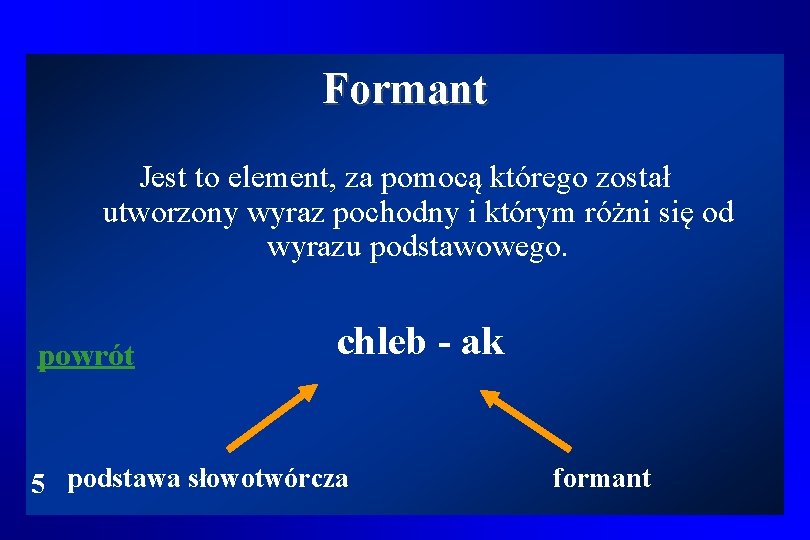 Formant

Jest to element, za pomocą którego został utworzony wyraz pochodny i którym różni się od wyrazu podstawowego.

powrót

chleb - ak

5 podstawa słowotwórcza

formant